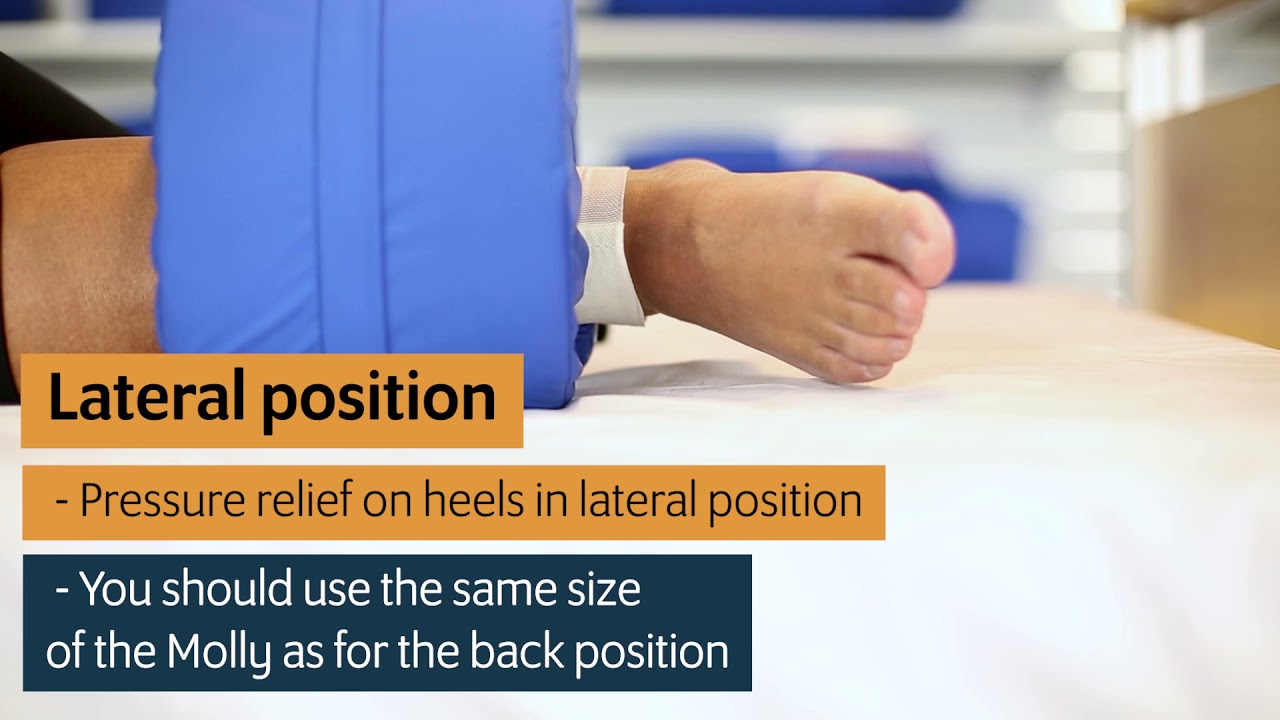 Lateral position

- Pressure relief on heels in lateral position

- You should use the same size of the Molly as for the back position